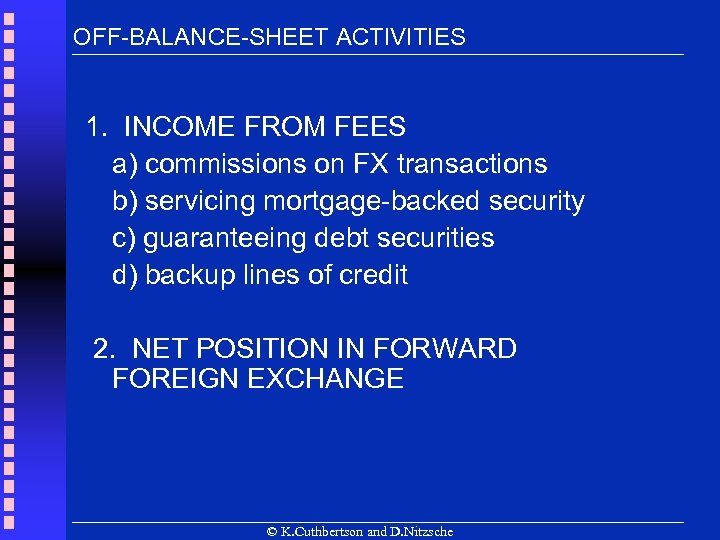 OFF-BALANCE-SHEET ACTIVITIES

1. INCOME FROM FEES
a) commissions on FX transactions
b) servicing mortgage-backed security
c) guaranteeing debt securities
d) backup lines of credit

2. NET POSITION IN FORWARD FOREIGN EXCHANGE

© K.Cuthbertson and D.Nitzsche